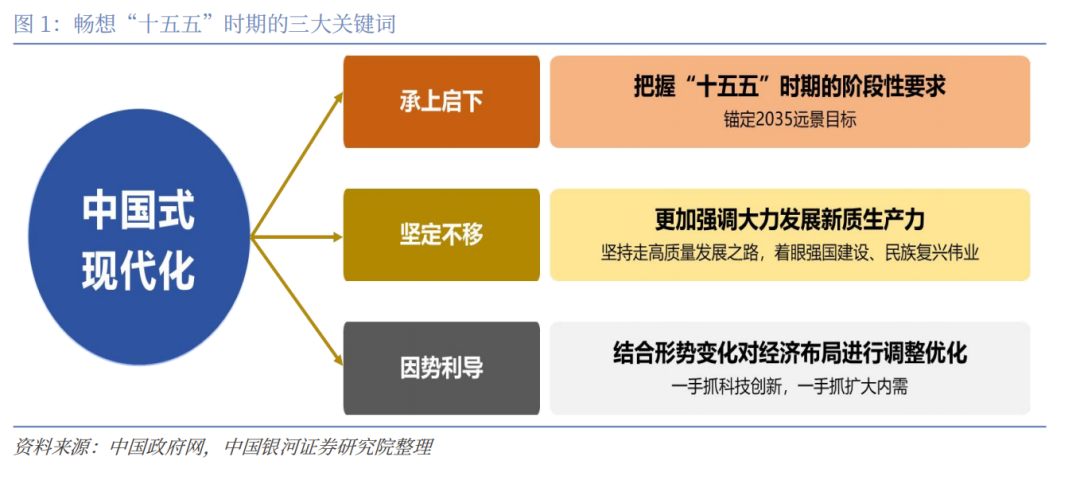 图 1：畅想“十五五”时期的三大关键词

中国式现代化

承上启下

把握“十五五”时期的阶段性要求
锚定2035远景目标

坚定不移

更加强调大力发展新质生产力
坚持走高质量发展之路，着眼强国建设、民族复兴伟业

因势利导

结合形势变化对经济布局进行调整优化
一手抓科技创新，一手抓扩大内需

资料来源：中国政府网，中国银河证券研究院整理